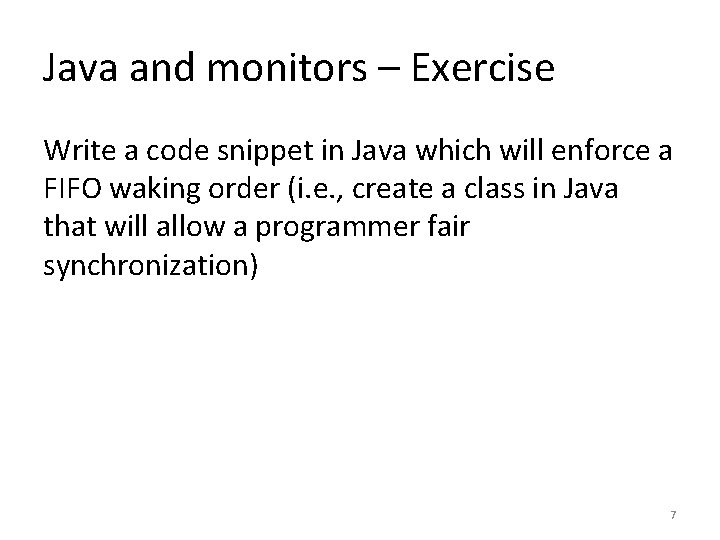 Java and monitors – Exercise

Write a code snippet in Java which will enforce a FIFO waking order (i.e., create a class in Java that will allow a programmer fair synchronization)

7